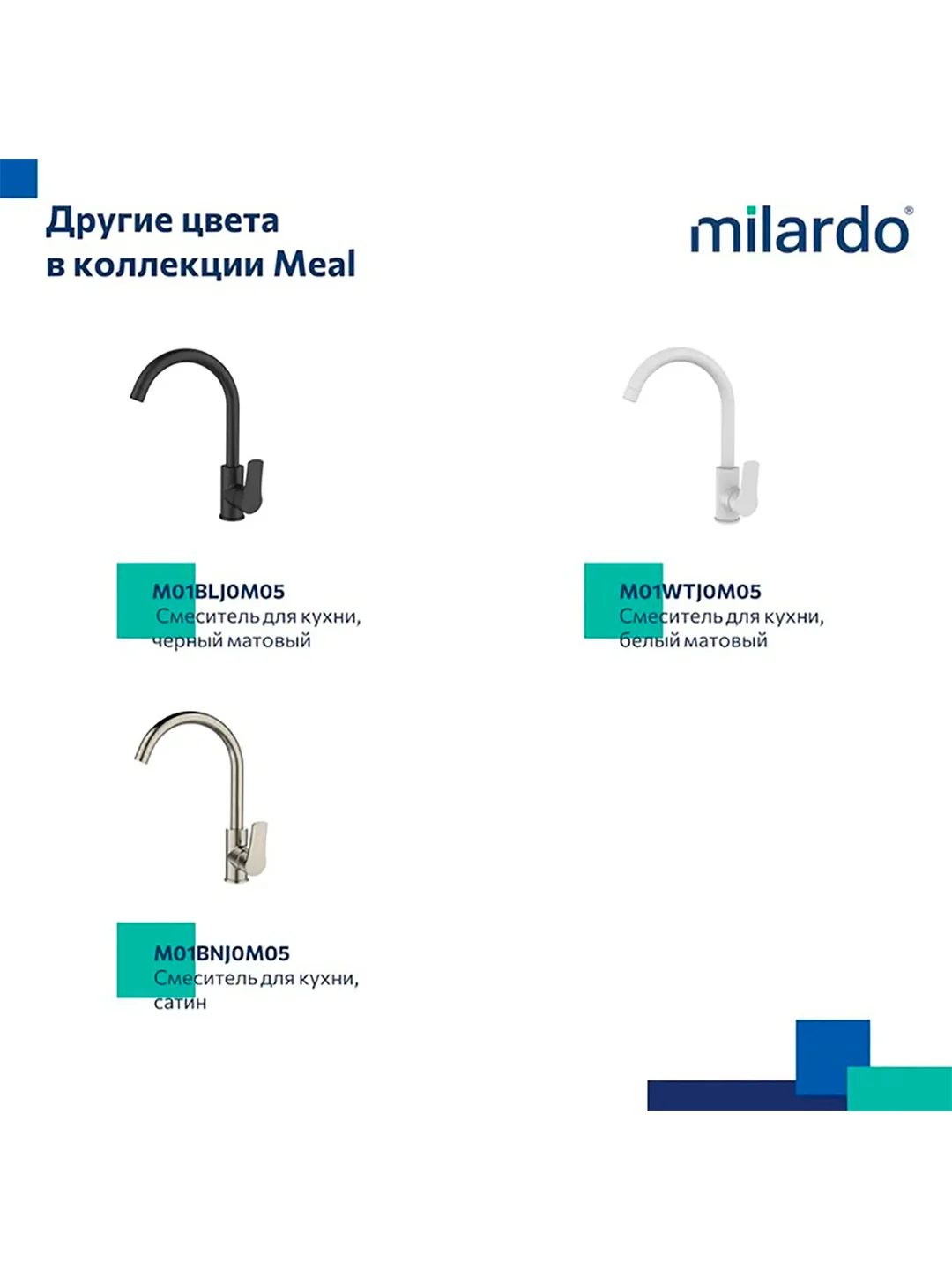 Другие цвета
в коллекции Meal

milardo®

M01BLJ0M05
Смеситель для кухни, черный матовый

M01WTJ0M05
Смеситель для кухни, белый матовый

M01BNJ0M05
Смеситель для кухни, сатин